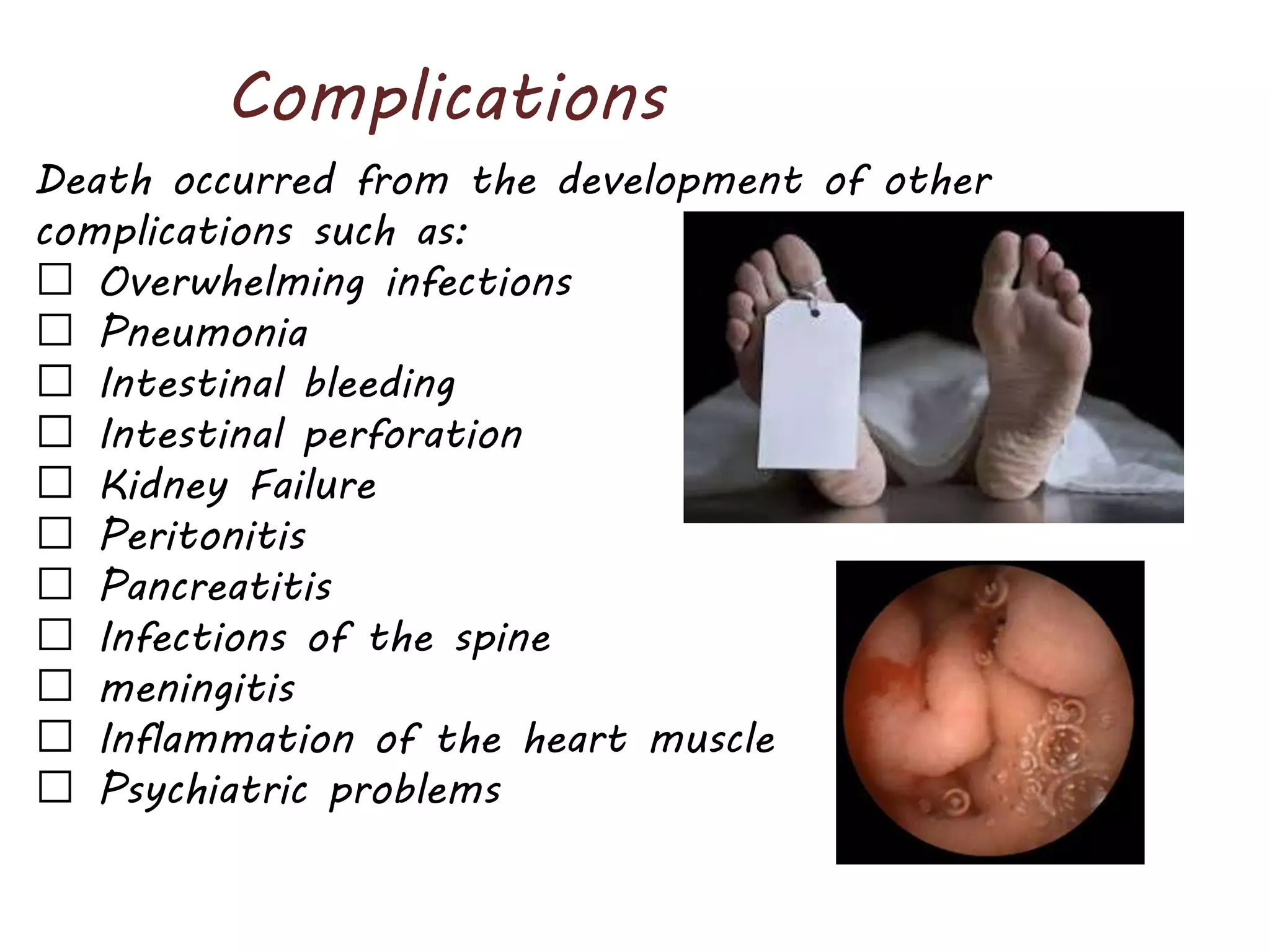 Complications

Death occurred from the development of other complications such as:

☐ Overwhelming infections
☐ Pneumonia
☐ Intestinal bleeding
☐ Intestinal perforation
☐ Kidney Failure
☐ Peritonitis
☐ Pancreatitis
☐ Infections of the spine
☐ meningitis
☐ Inflammation of the heart muscle
☐ Psychiatric problems